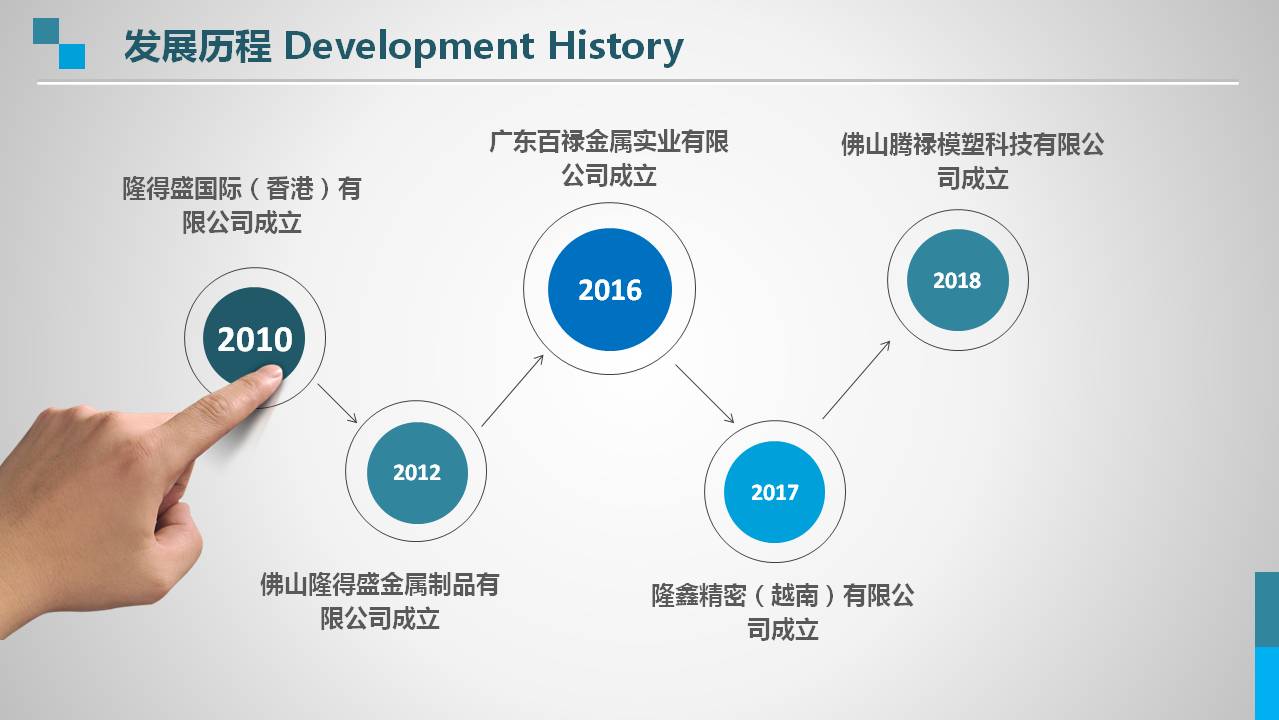 发展历程 Development History

隆得盛国际（香港）有限公司成立

2010

2012

佛山隆得盛金属制品有限公司成立

广东百禄金属实业有限公司成立

2016

2017

隆鑫精密（越南）有限公司成立

佛山腾禄模塑科技有限公司成立

2018